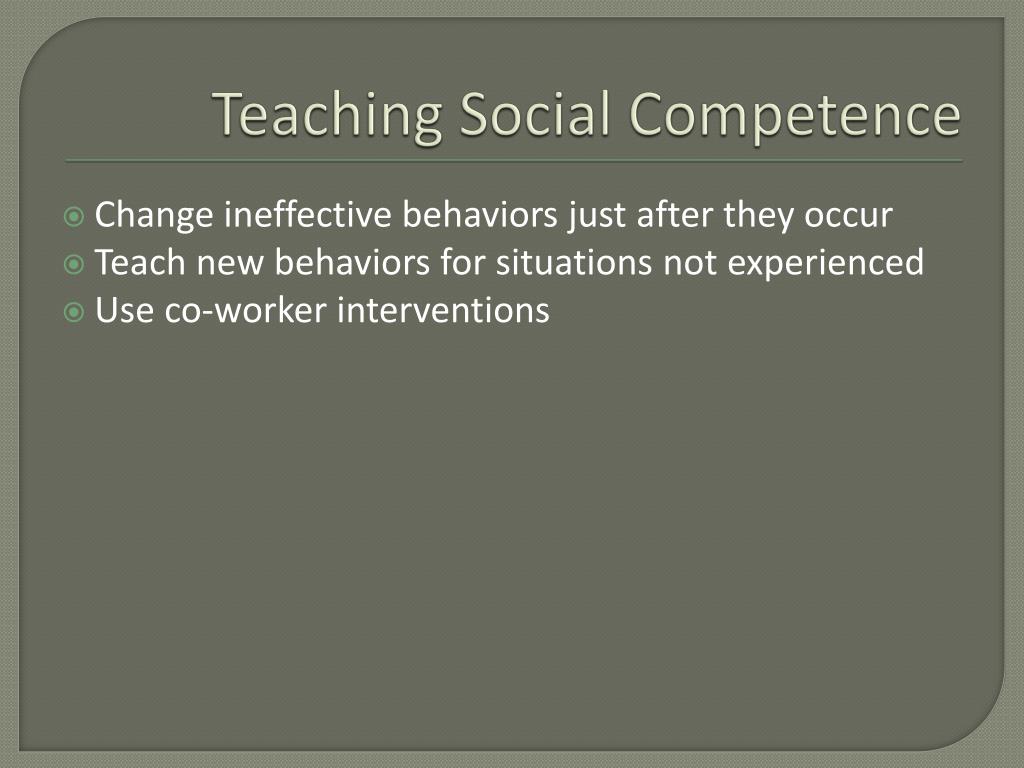 Teaching Social Competence

Change ineffective behaviors just after they occur
Teach new behaviors for situations not experienced
Use co-worker interventions